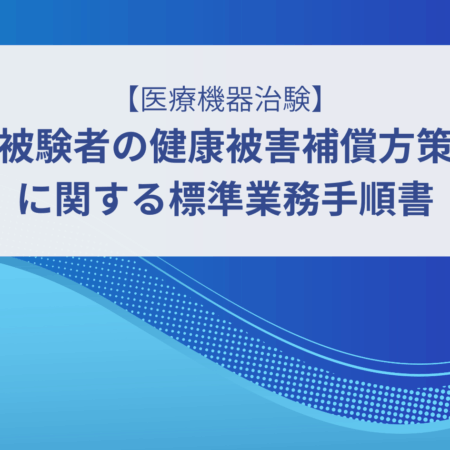 【医療機器治験】
被験者の健康被害補償方策
に関する標準業務手順書